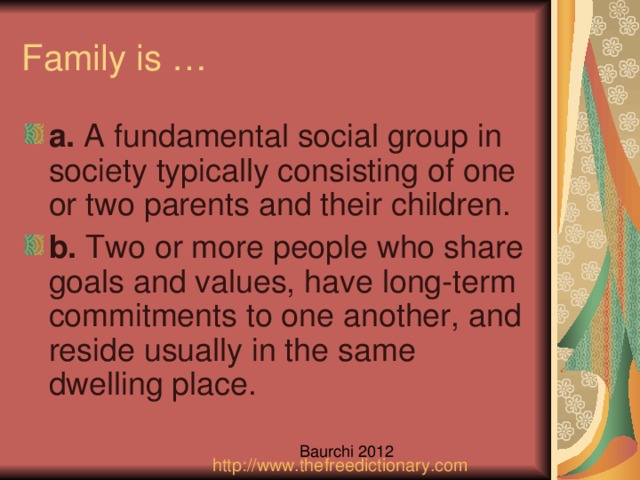 Family is …

a. A fundamental social group in society typically consisting of one or two parents and their children.

b. Two or more people who share goals and values, have long-term commitments to one another, and reside usually in the same dwelling place.

Baurchi 2012
http://www.thefreedictionary.com